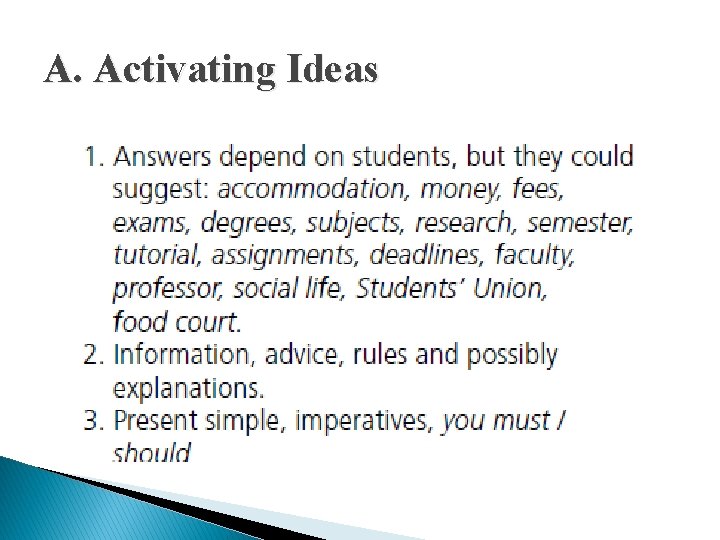 A. Activating Ideas

1. Answers depend on students, but they could suggest: accommodation, money, fees, exams, degrees, subjects, research, semester, tutorial, assignments, deadlines, faculty, professor, social life, Students' Union, food court.
2. Information, advice, rules and possibly explanations.
3. Present simple, imperatives, you must / should